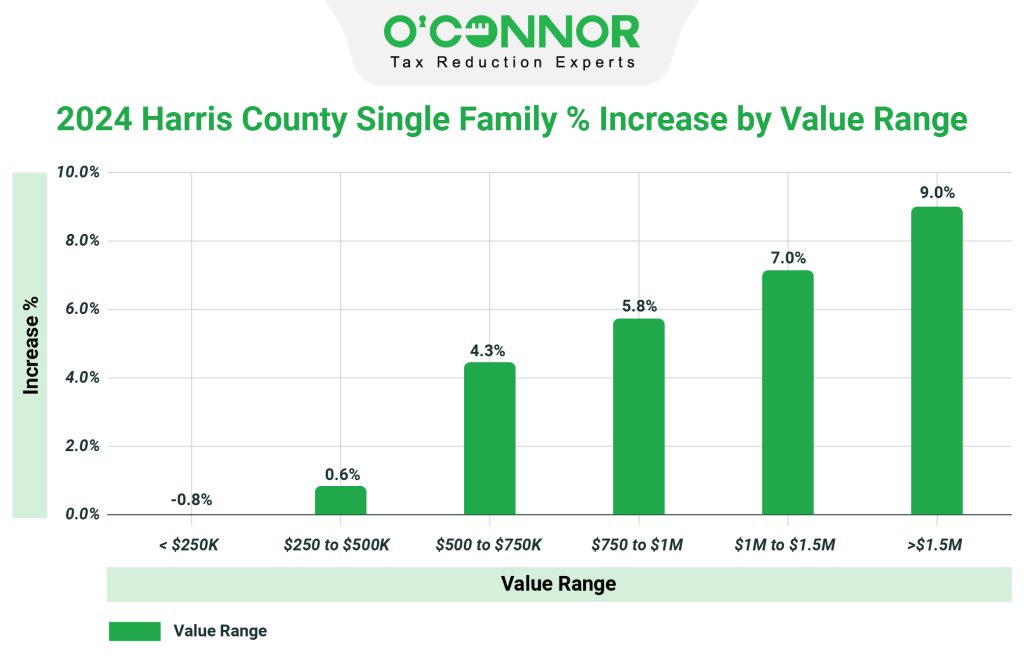 O'CONNOR
Tax Reduction Experts

2024 Harris County Single Family % Increase by Value Range

Increase %

10.0%
8.0%
6.0%
4.0%
2.0%
0.0%

-0.8%
0.6%
4.3%
5.8%
7.0%
9.0%

< $250K
$250 to $500K
$500 to $750K
$750 to $1M
$1M to $1.5M
>$1.5M

Value Range

Value Range